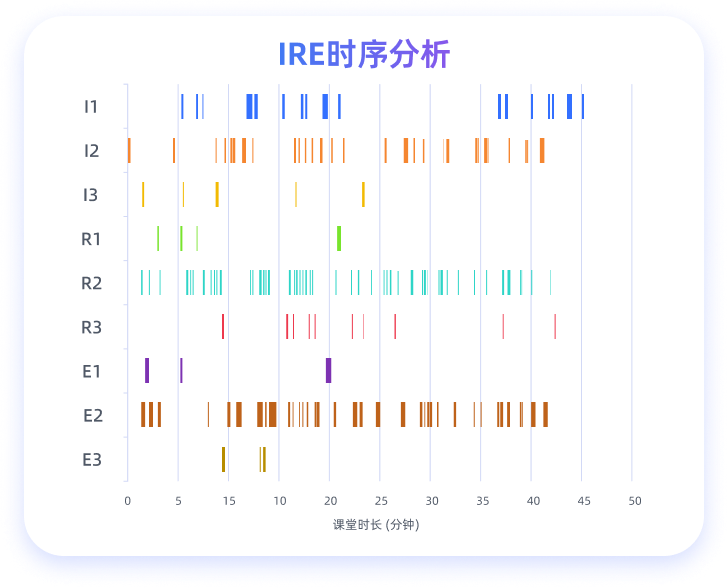 IRE时序分析

I1
I2
I3
R1
R2
R3
E1
E2
E3

0 5 15 10 20 25 30 35 40 45 50

课堂时长 (分钟)